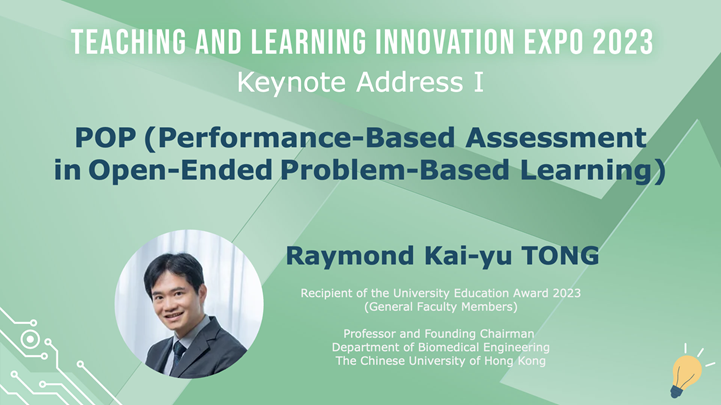 TEACHING AND LEARNING INNOVATION EXPO 2023

Keynote Address I

POP (Performance-Based Assessment in Open-Ended Problem-Based Learning)

Raymond Kai-yu TONG

Recipient of the University Education Award 2023 (General Faculty Members)

Professor and Founding Chairman
Department of Biomedical Engineering
The Chinese University of Hong Kong